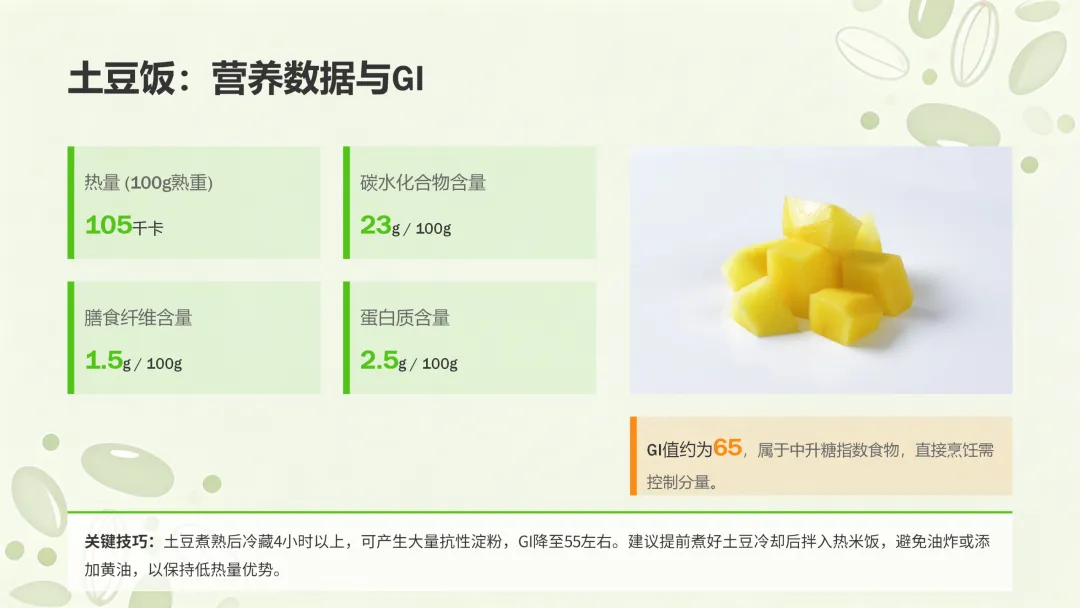 土豆饭：营养数据与GI

热量 (100g熟重)
105千卡

碳水化合物含量
23g / 100g

膳食纤维含量
1.5g / 100g

蛋白质含量
2.5g / 100g

GI值约为65，属于中升糖指数食物，直接烹饪需控制分量。

关键技巧：土豆煮熟后冷藏4小时以上，可产生大量抗性淀粉，GI降至55左右。建议提前煮好土豆冷却后拌入热米饭，避免油炸或添加黄油，以保持低热量优势。